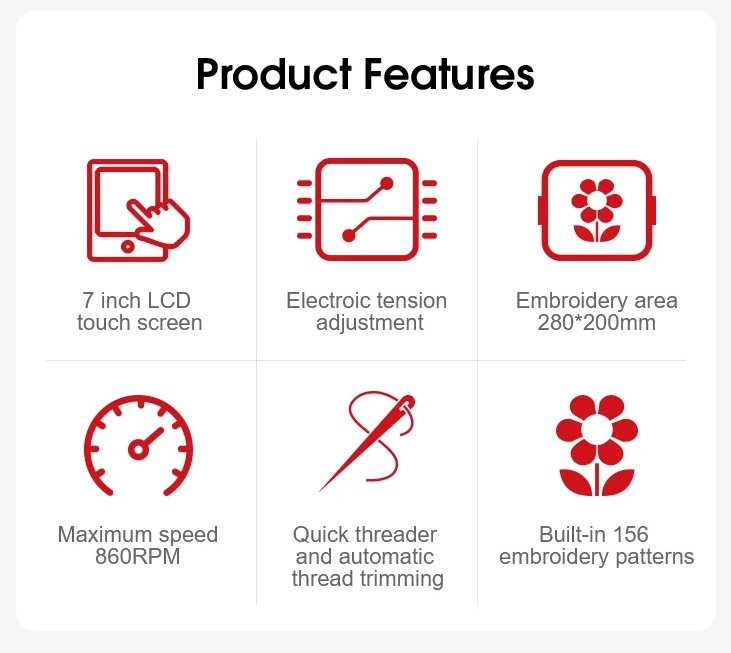 Product Features

7 inch LCD touch screen

Electroic tension adjustment

Embroidery area 280*200mm

Maximum speed 860RPM

Quick threader and automatic thread trimming

Built-in 156 embroidery patterns